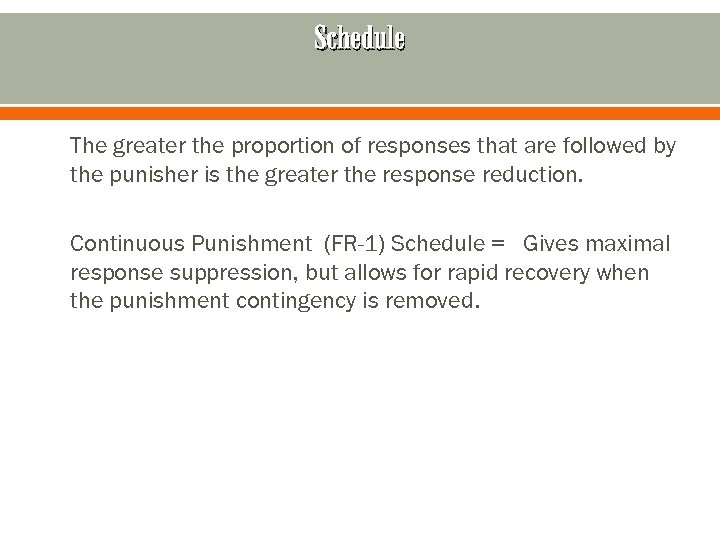 Schedule

The greater the proportion of responses that are followed by the punisher is the greater the response reduction.

Continuous Punishment (FR-1) Schedule = Gives maximal response suppression, but allows for rapid recovery when the punishment contingency is removed.